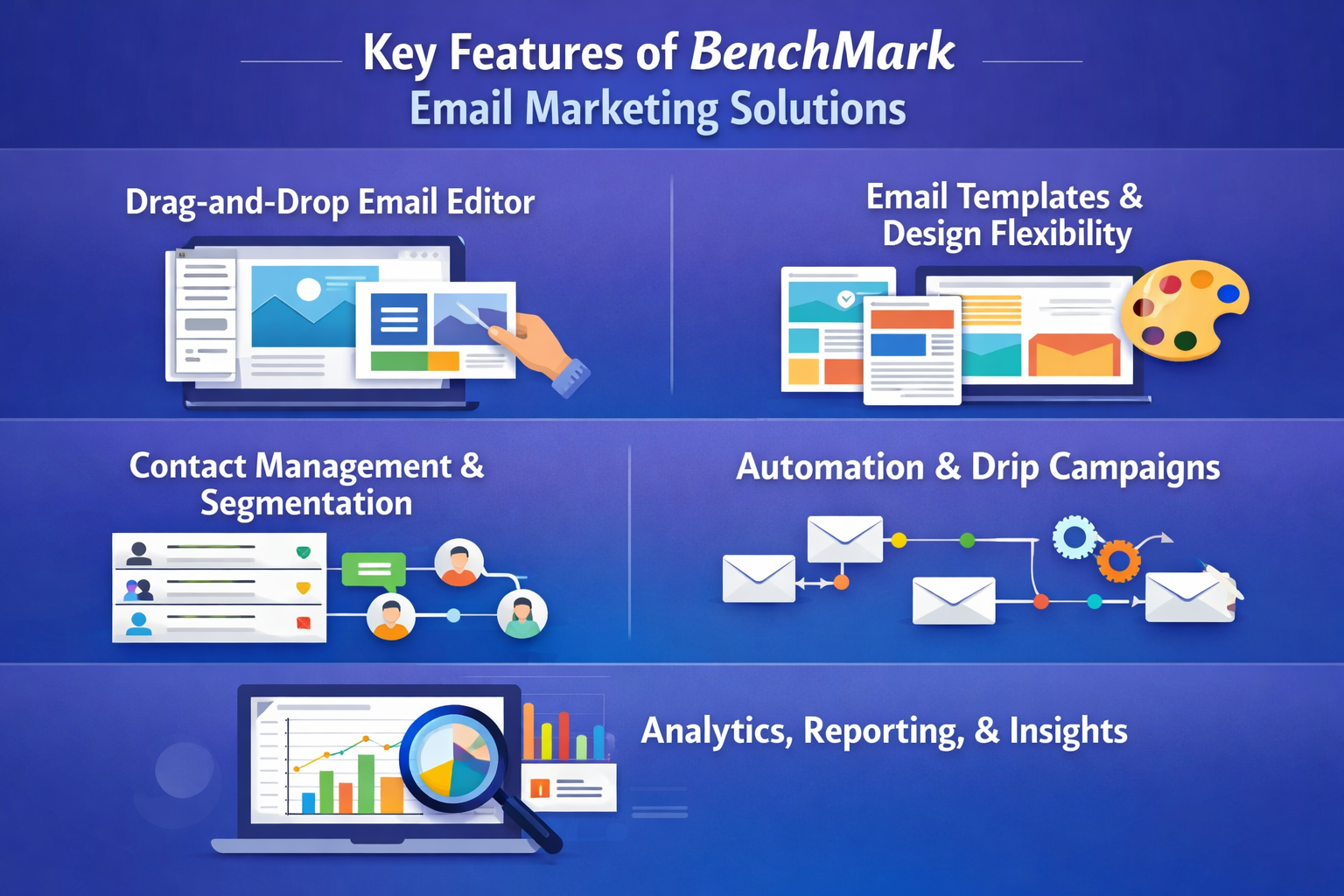 Key Features of BenchMark
Email Marketing Solutions

Drag-and-Drop Email Editor

Email Templates & Design Flexibility

Contact Management & Segmentation

Automation & Drip Campaigns

Analytics, Reporting, & Insights